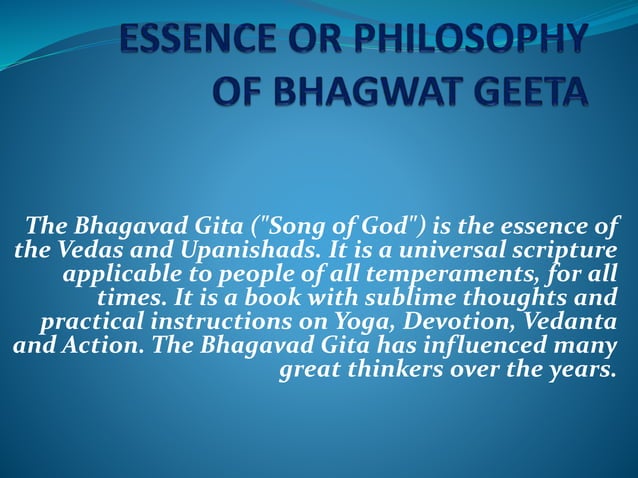 ESSENCE OR PHILOSOPHY OF BHAGWAT GEETA

The Bhagavad Gita ("Song of God") is the essence of the Vedas and Upanishads. It is a universal scripture applicable to people of all temperaments, for all times. It is a book with sublime thoughts and practical instructions on Yoga, Devotion, Vedanta and Action. The Bhagavad Gita has influenced many great thinkers over the years.